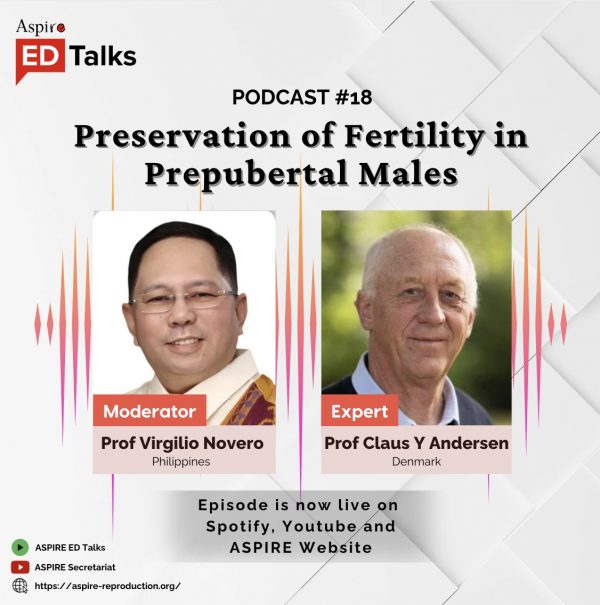 Aspire
ED Talks

PODCAST #18

Preservation of Fertility in Prepubertal Males

Moderator
Prof Virgilio Novero
Philippines

Expert
Prof Claus Y Andersen
Denmark

Episode is now live on Spotify, Youtube and ASPIRE Website

ASPIRE ED Talks
ASPIRE Secretariat
https://aspire-reproduction.org/